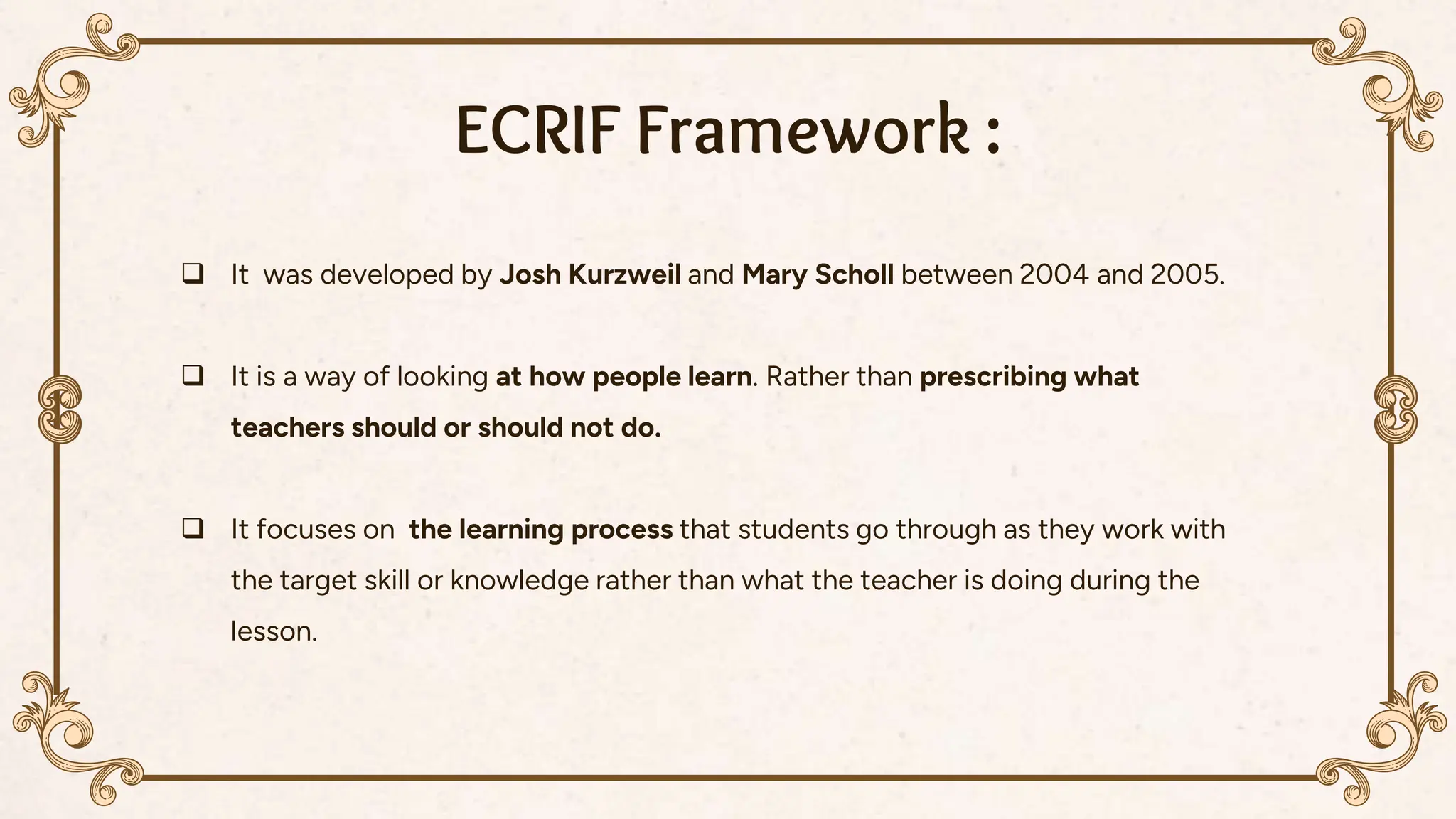 ECRIF Framework :

❑ It was developed by Josh Kurzweil and Mary Scholl between 2004 and 2005.

❑ It is a way of looking at how people learn. Rather than prescribing what teachers should or should not do.

❑ It focuses on the learning process that students go through as they work with the target skill or knowledge rather than what the teacher is doing during the lesson.